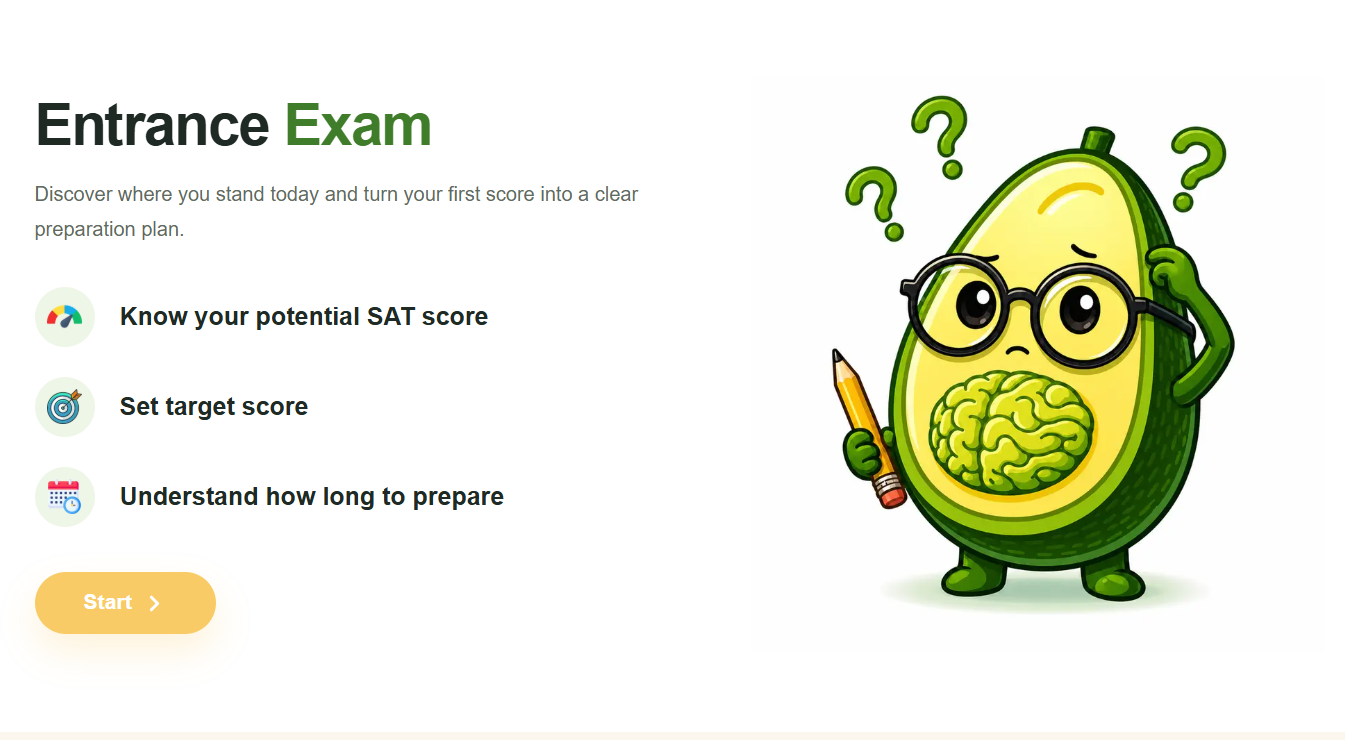 Entrance Exam

Discover where you stand today and turn your first score into a clear preparation plan.

Know your potential SAT score

Set target score

Understand how long to prepare

Start